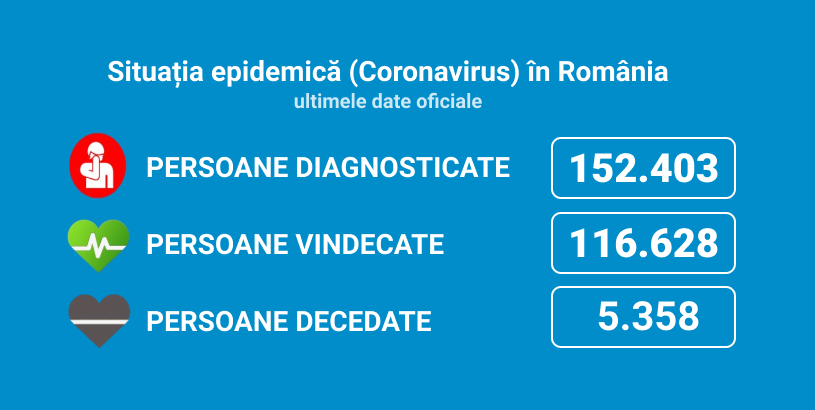 Situația epidemică (Coronavirus) în România
ultimele date oficiale

PERSOANE DIAGNOSTICATE 152.403

PERSOANE VINDECATE 116.628

PERSOANE DECEDATE 5.358